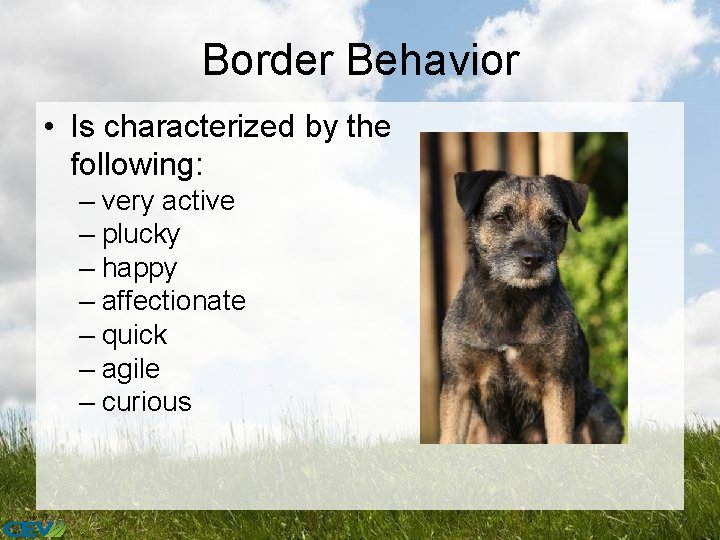 Border Behavior

• Is characterized by the following:
– very active
– plucky
– happy
– affectionate
– quick
– agile
– curious

CEV